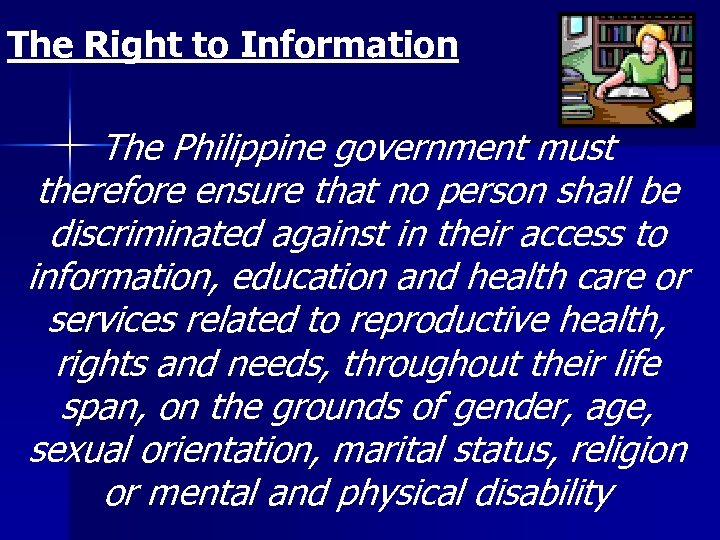 The Right to Information

The Philippine government must therefore ensure that no person shall be discriminated against in their access to information, education and health care or services related to reproductive health, rights and needs, throughout their life span, on the grounds of gender, age, sexual orientation, marital status, religion or mental and physical disability